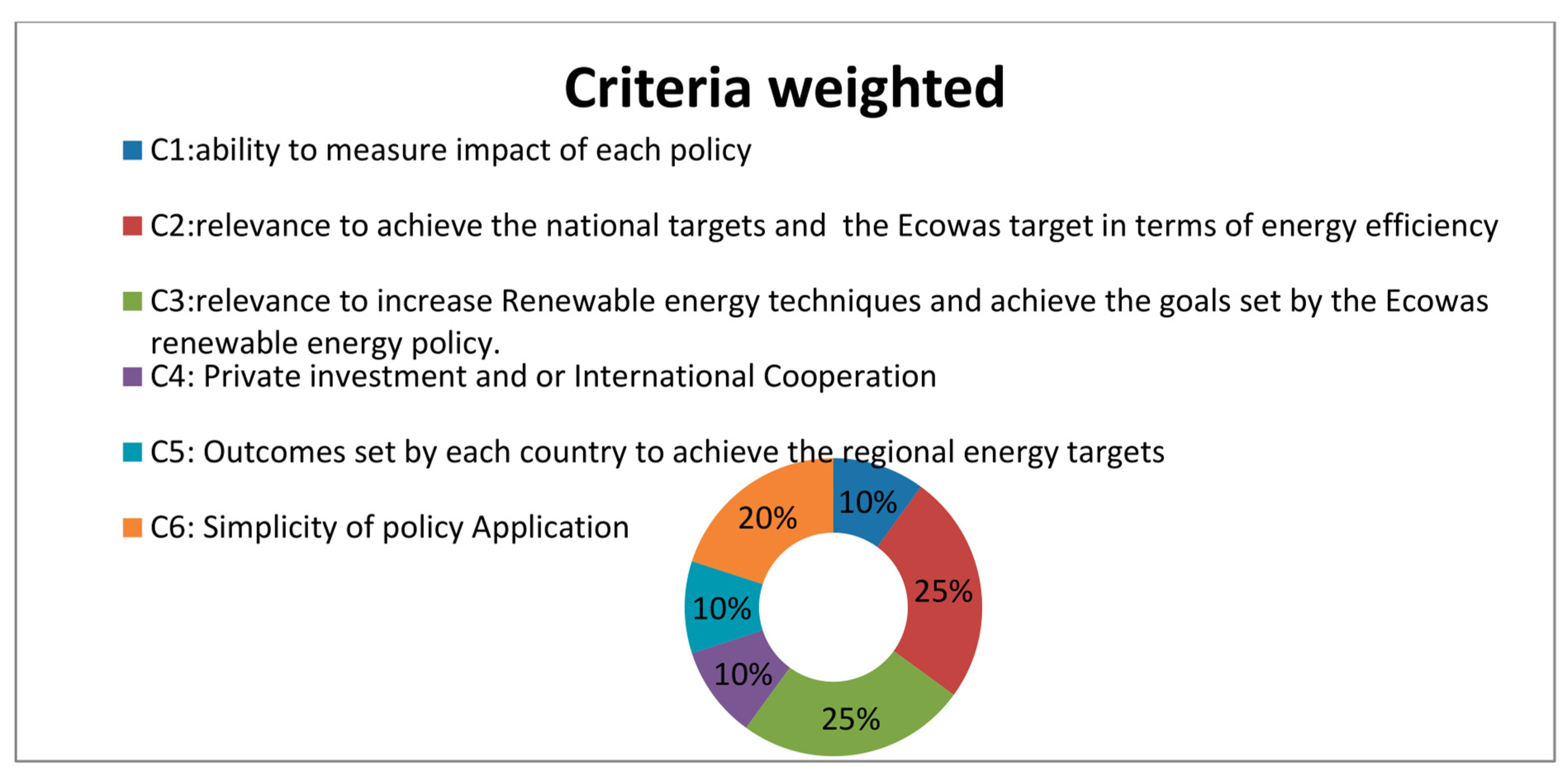 Criteria weighted

C1:ability to measure impact of each policy

C2:relevance to achieve the national targets and the Ecowas target in terms of energy efficiency

C3:relevance to increase Renewable energy techniques and achieve the goals set by the Ecowas renewable energy policy.

C4: Private investment and or International Cooperation

C5: Outcomes set by each country to achieve the regional energy targets

C6: Simplicity of policy Application

10%
25%
25%
10%
10%
20%